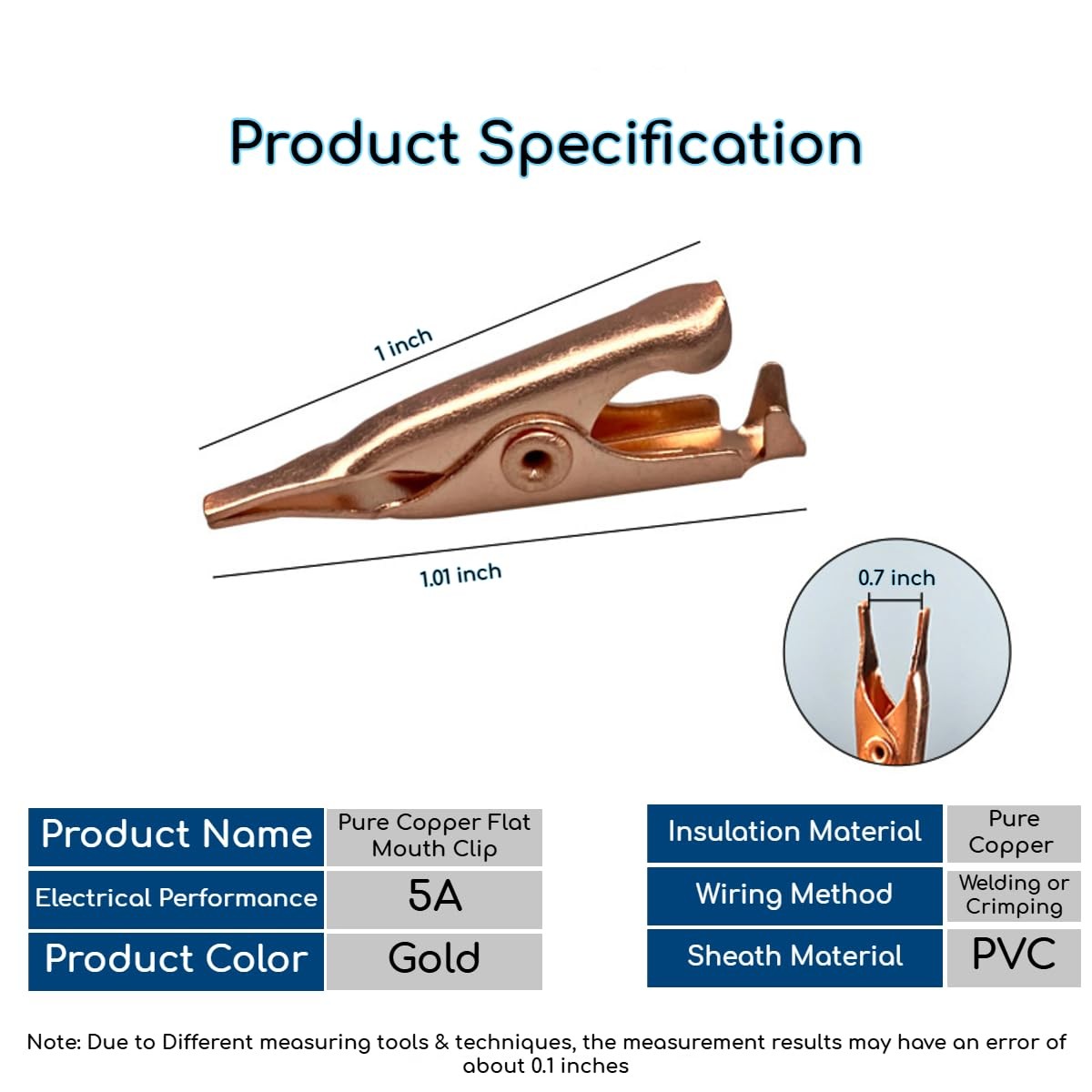 Product Specification

1 inch

1.01 inch

0.7 inch

| Product Name | Pure Copper Flat Mouth Clip |
|---|---|
| Electrical Performance | 5A |
| Product Color | Gold |

| Insulation Material | Pure Copper |
|---|---|
| Wiring Method | Welding or Crimping |
| Sheath Material | PVC |

Note: Due to Different measuring tools & techniques, the measurement results may have an error of about 0.1 inches